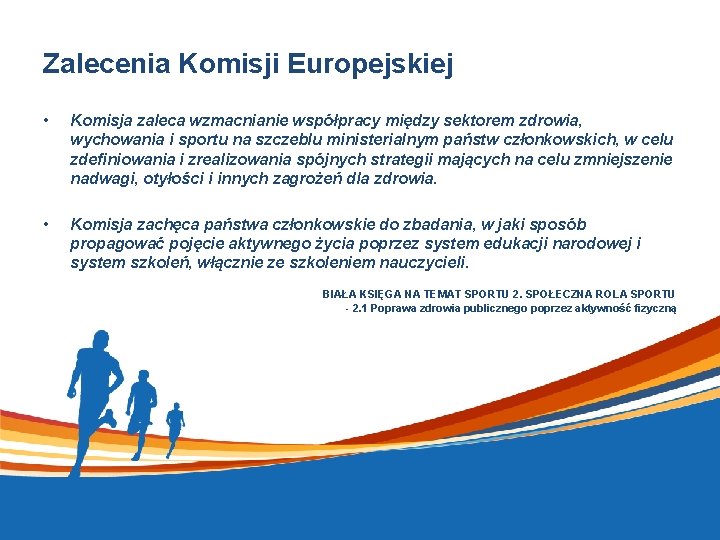 Zalecenia Komisji Europejskiej

• Komisja zaleca wzmacnianie współpracy między sektorem zdrowia, wychowania i sportu na szczeblu ministerialnym państw członkowskich, w celu zdefiniowania i zrealizowania spójnych strategii mających na celu zmniejszenie nadwagi, otyłości i innych zagrożeń dla zdrowia.

• Komisja zachęca państwa członkowskie do zbadania, w jaki sposób propagować pojęcie aktywnego życia poprzez system edukacji narodowej i system szkoleń, włącznie ze szkoleniem nauczycieli.

BIAŁA KSIĘGA NA TEMAT SPORTU 2. SPOŁECZNA ROLA SPORTU
- 2.1 Poprawa zdrowia publicznego poprzez aktywność fizyczną